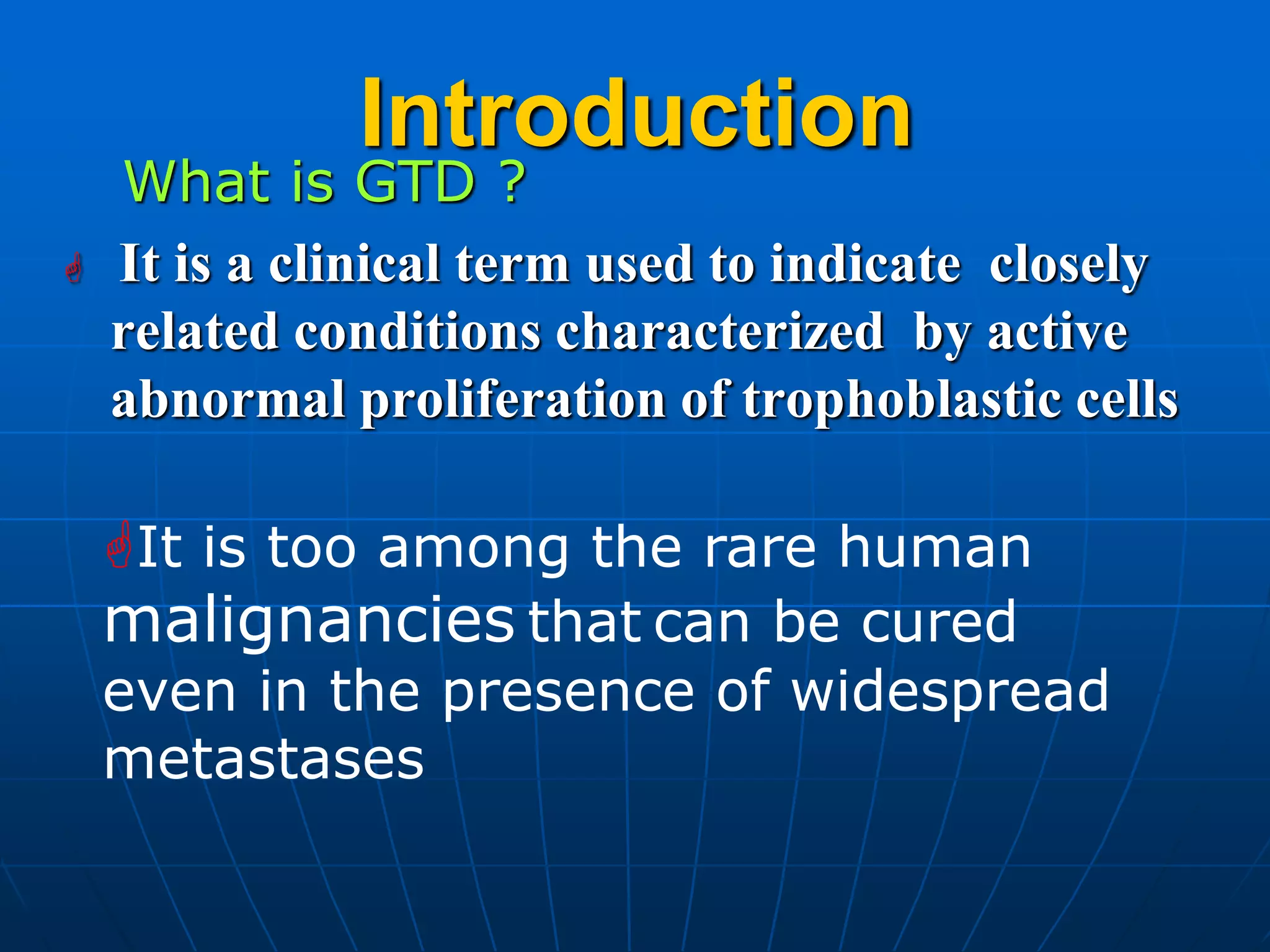 Introduction

What is GTD ?

It is a clinical term used to indicate closely related conditions characterized by active abnormal proliferation of trophoblastic cells

It is too among the rare human malignancies that can be cured even in the presence of widespread metastases